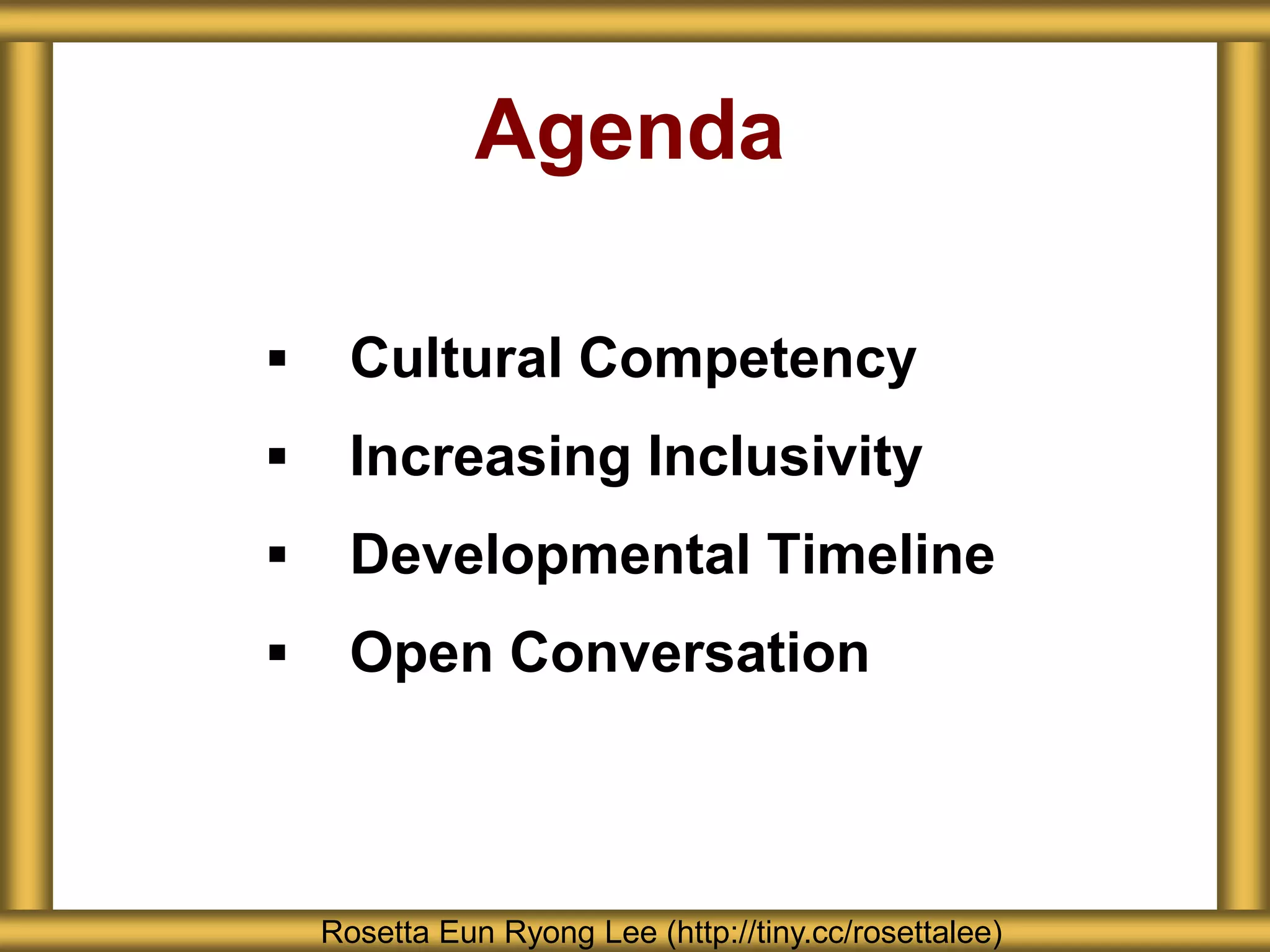 Agenda

▪ Cultural Competency
▪ Increasing Inclusivity
▪ Developmental Timeline
▪ Open Conversation

Rosetta Eun Ryong Lee (http://tiny.cc/rosettalee)